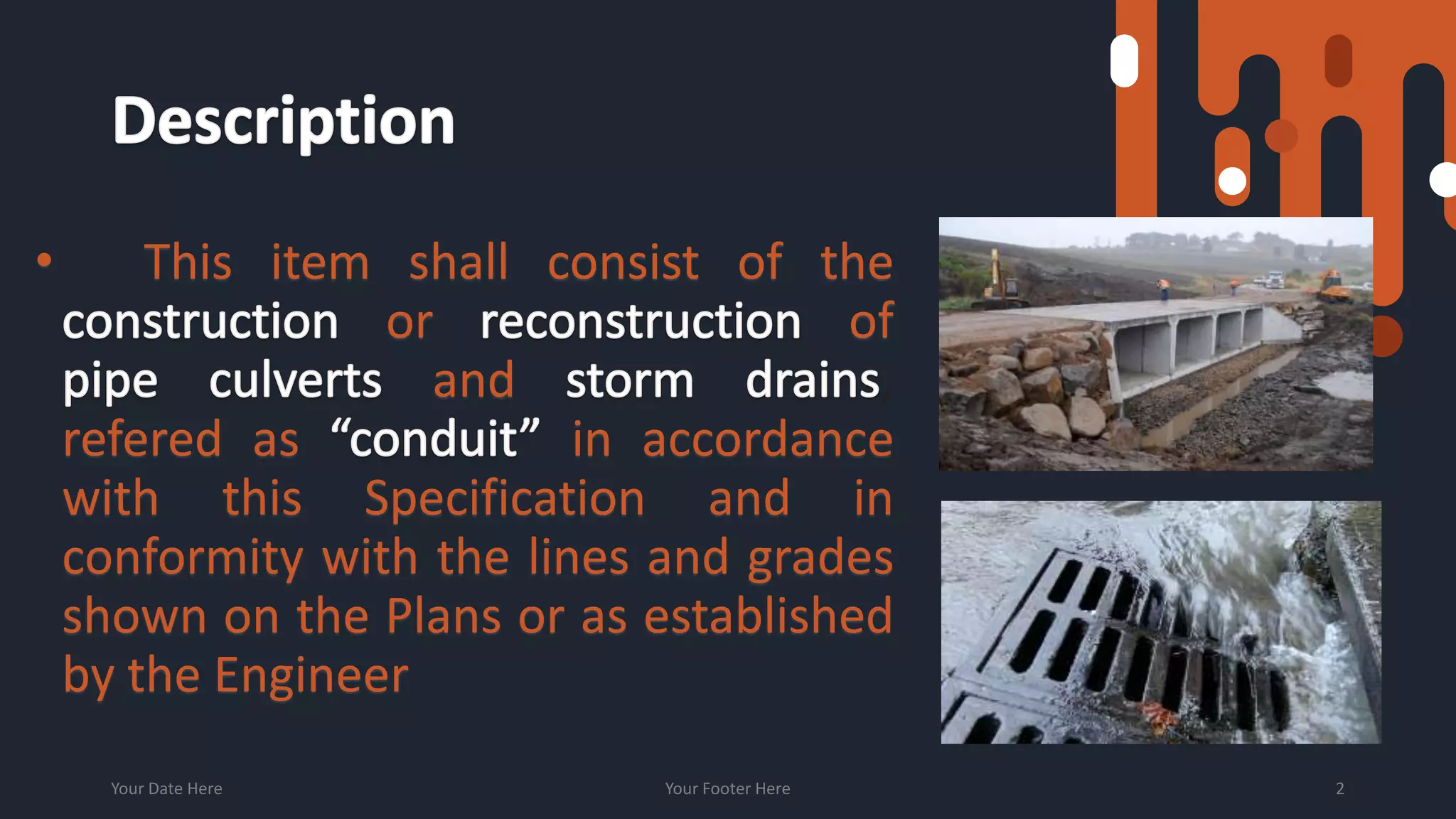 Description

• This item shall consist of the construction or reconstruction of pipe culverts and storm drains refered as “conduit” in accordance with this Specification and in conformity with the lines and grades shown on the Plans or as established by the Engineer

Your Date Here

Your Footer Here

2